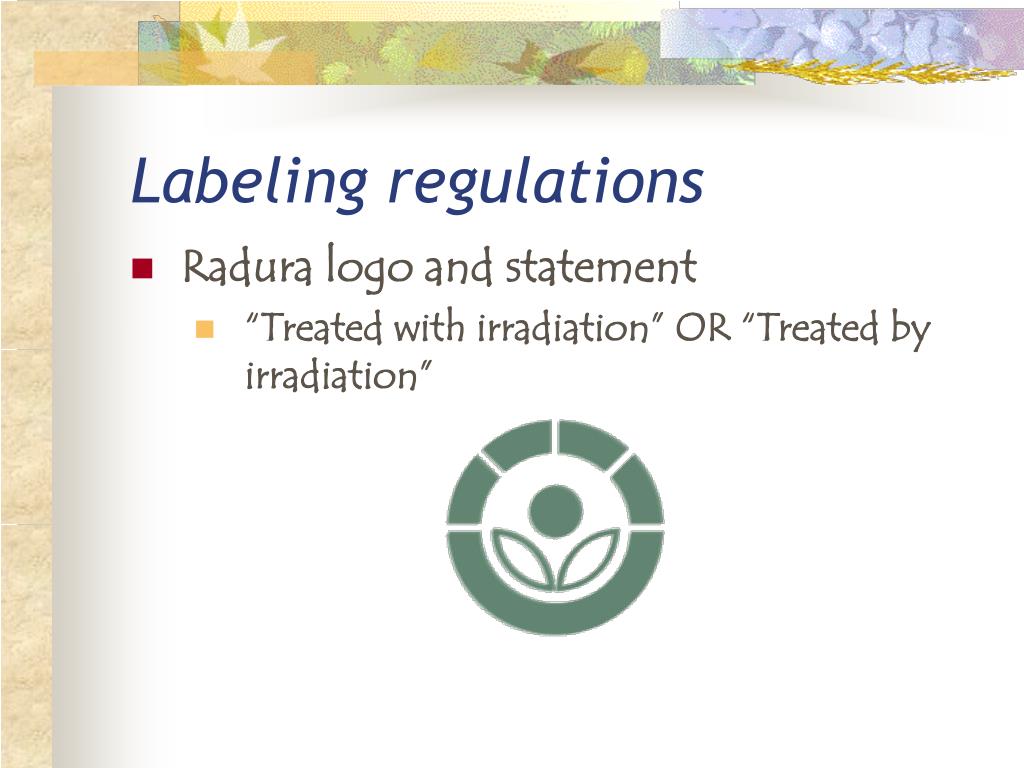 Labeling regulations

Radura logo and statement

"Treated with irradiation" OR "Treated by irradiation"